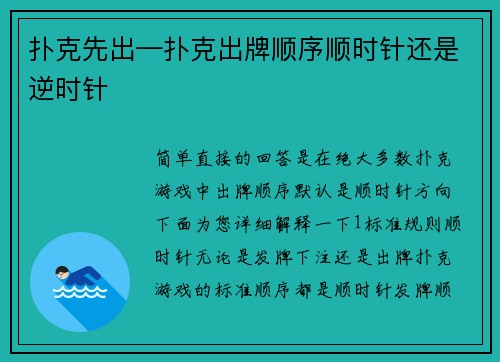 扑克先出—扑克出牌顺序顺时针还是逆时针

简单直接的回答是在绝大多数扑克游戏中出牌顺序默认是顺时针方向下面为您详细解释一下1标准规则顺时针无论是发牌下注还是出牌扑克游戏的标准顺序都是顺时针发牌顺